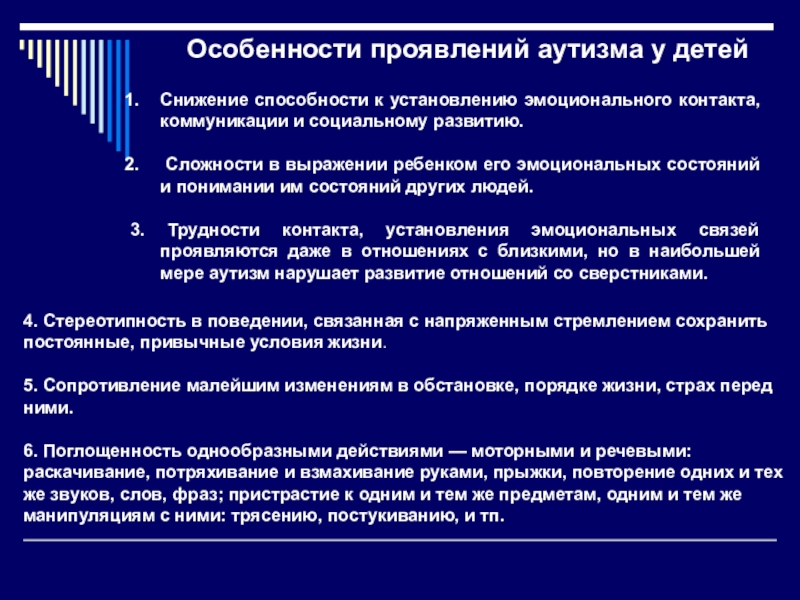 Особенности проявлений аутизма у детей

1. Снижение способности к установлению эмоционального контакта, коммуникации и социальному развитию.

2. Сложности в выражении ребенком его эмоциональных состояний и понимании им состояний других людей.

3. Трудности контакта, установления эмоциональных связей проявляются даже в отношениях с близкими, но в наибольшей мере аутизм нарушает развитие отношений со сверстниками.

4. Стереотипность в поведении, связанная с напряженным стремлением сохранить постоянные, привычные условия жизни.

5. Сопротивление малейшим изменениям в обстановке, порядке жизни, страх перед ними.

6. Поглощенность однообразными действиями — моторными и речевыми: раскачивание, потряхивание и взмахивание руками, прыжки, повторение одних и тех же звуков, слов, фраз; пристрастие к одним и тем же предметам, одним и тем же манипуляциям с ними: трясению, постукиванию, и тп.